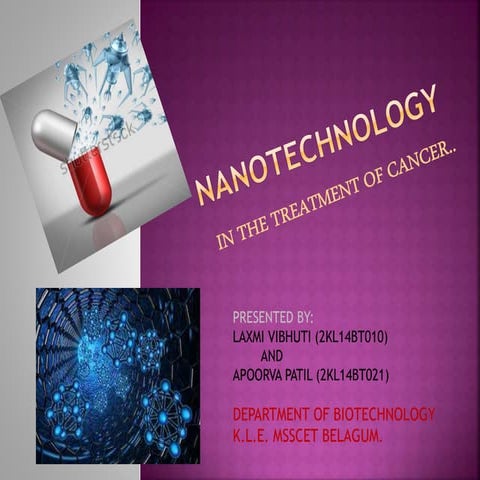 shutterstock

NANOTECHNOLOGY

IN THE TREATMENT OF CANCER..

PRESENTED BY:
LAXMI VIBHUTI (2KL14BT010)
AND
APOORVA PATIL (2KL14BT021)

DEPARTMENT OF BIOTECHNOLOGY
K.L.E. MSSCET BELAGUM.